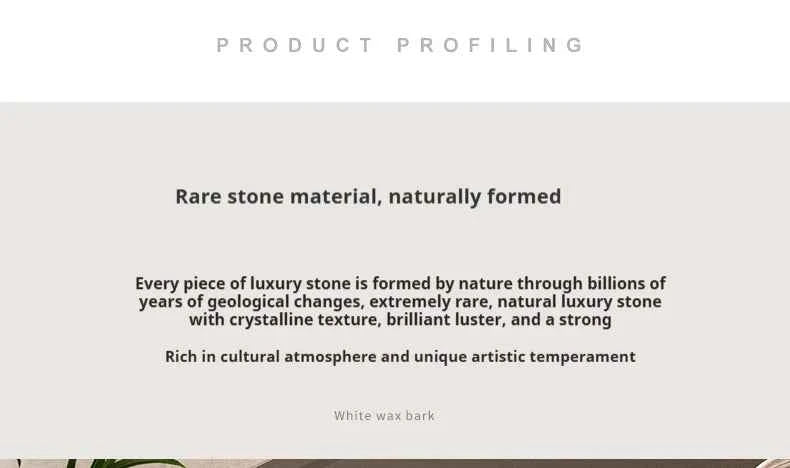 PRODUCT PROFILING

Rare stone material, naturally formed

Every piece of luxury stone is formed by nature through billions of years of geological changes, extremely rare, natural luxury stone with crystalline texture, brilliant luster, and a strong

Rich in cultural atmosphere and unique artistic temperament

White wax bark